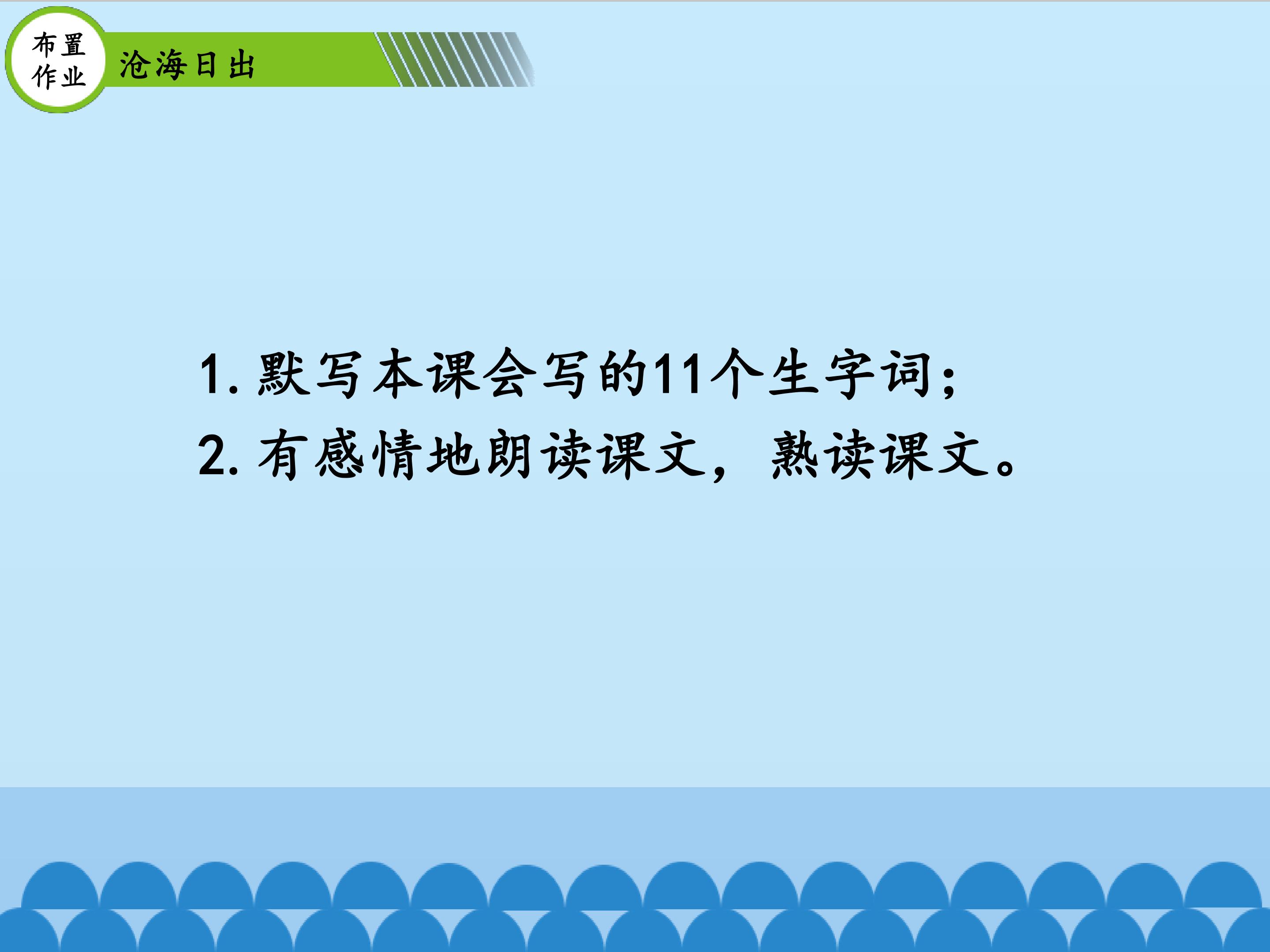 布置作业

沧海日出

1. 默写本课会写的11个生字词；

2. 有感情地朗读课文，熟读课文。